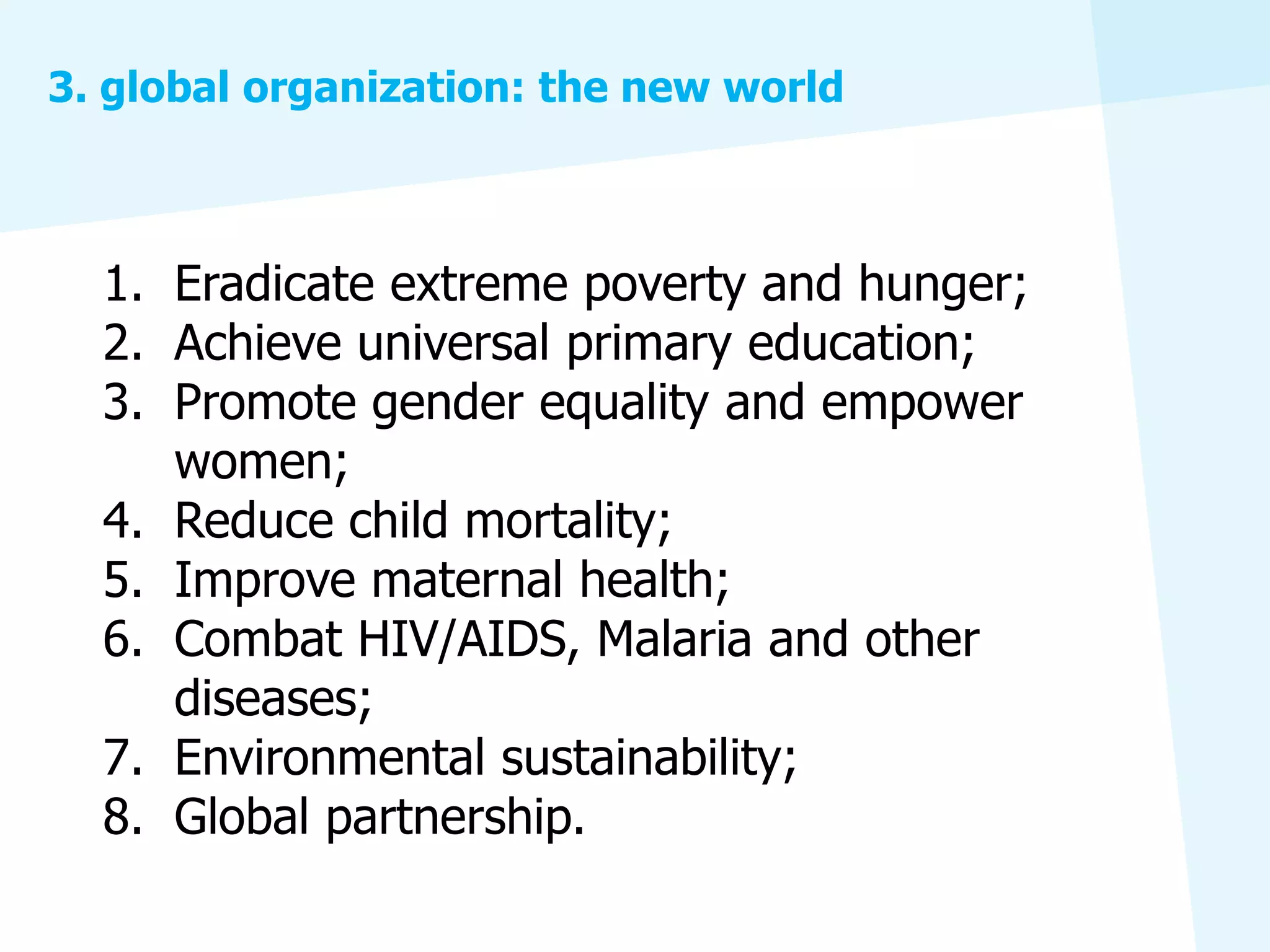 3. global organization: the new world

1. Eradicate extreme poverty and hunger;
2. Achieve universal primary education;
3. Promote gender equality and empower women;
4. Reduce child mortality;
5. Improve maternal health;
6. Combat HIV/AIDS, Malaria and other diseases;
7. Environmental sustainability;
8. Global partnership.